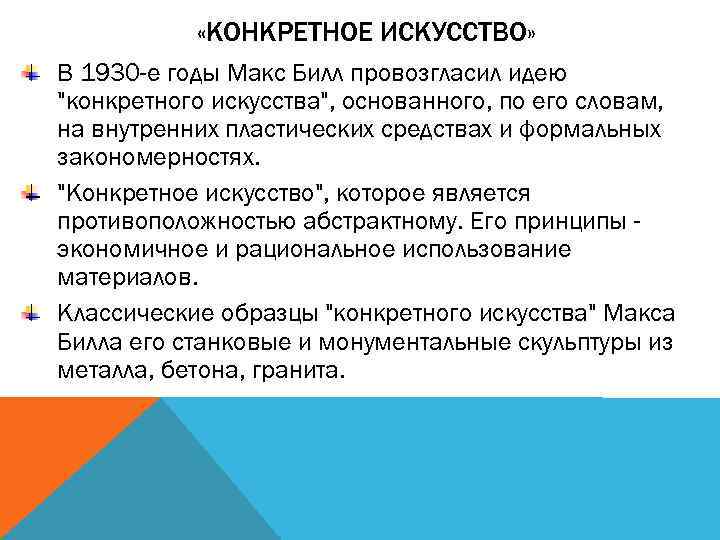 «КОНКРЕТНОЕ ИСКУССТВО»

В 1930-е годы Макс Билл провозгласил идею "конкретного искусства", основанного, по его словам, на внутренних пластических средствах и формальных закономерностях.

"Конкретное искусство", которое является противоположностью абстрактному. Его принципы - экономичное и рациональное использование материалов.

Классические образцы "конкретного искусства" Макса Билла его станковые и монументальные скульптуры из металла, бетона, гранита.